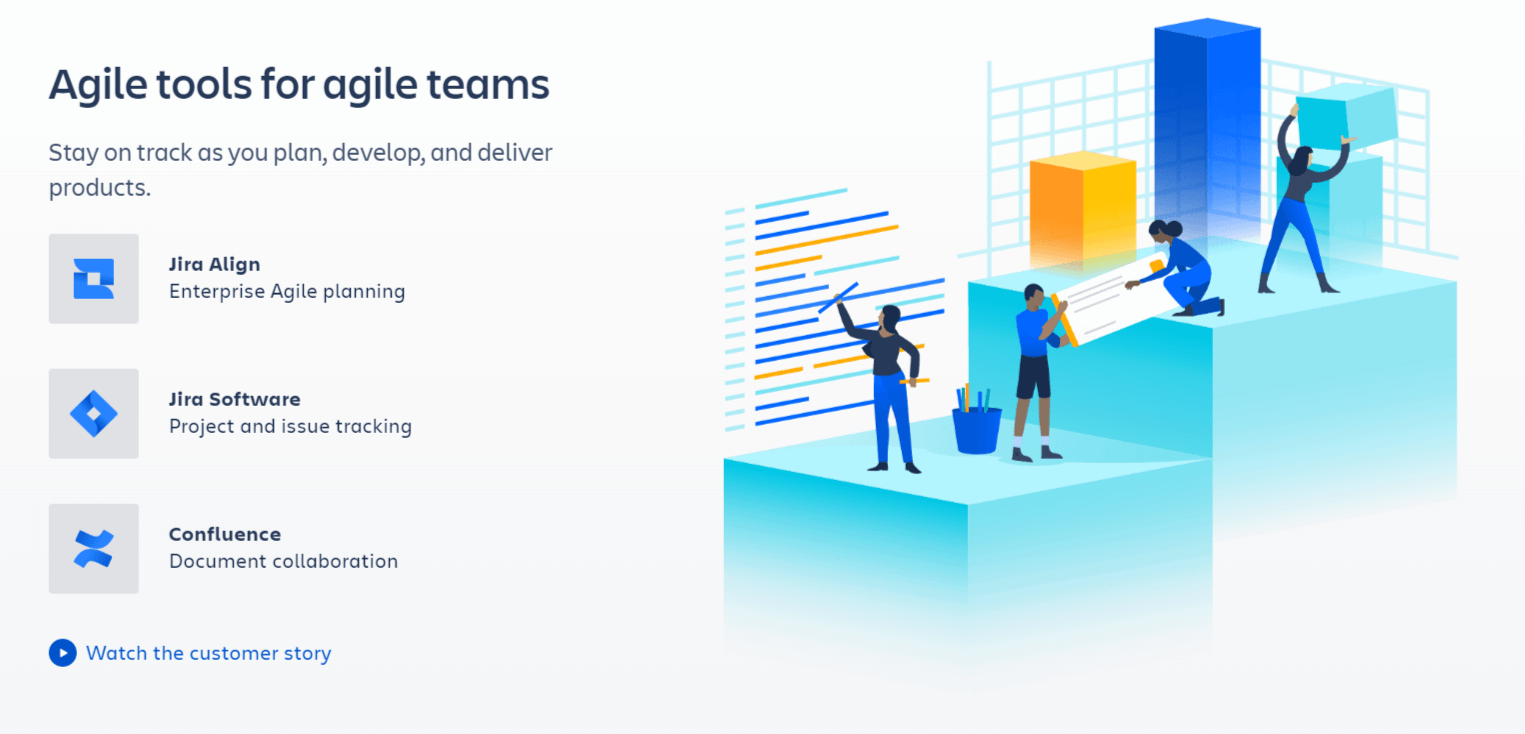 Agile tools for agile teams

Stay on track as you plan, develop, and deliver products.

Jira Align
Enterprise Agile planning

Jira Software
Project and issue tracking

Confluence
Document collaboration

Watch the customer story